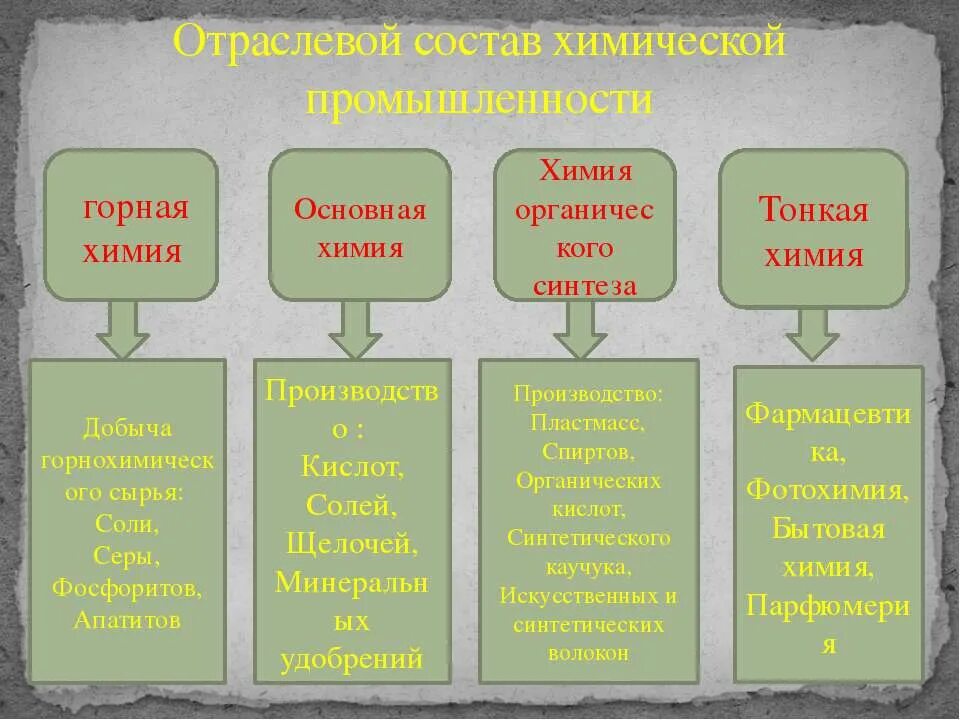 Отраслевой состав химической промышленности

горная химия

Основная химия

Химия органического синтеза

Тонкая химия

Добыча горнохимического сырья: Соли, Серы, Фосфоритов, Апатитов

Производство : Кислот, Солей, Щелочей, Минеральных удобрений

Производство: Пластмасс, Спиртов, Органических кислот, Синтетического каучука, Искусственных и синтетических волокон

Фармацевтика, Фотохимия, Бытовая химия, Парфюмерия